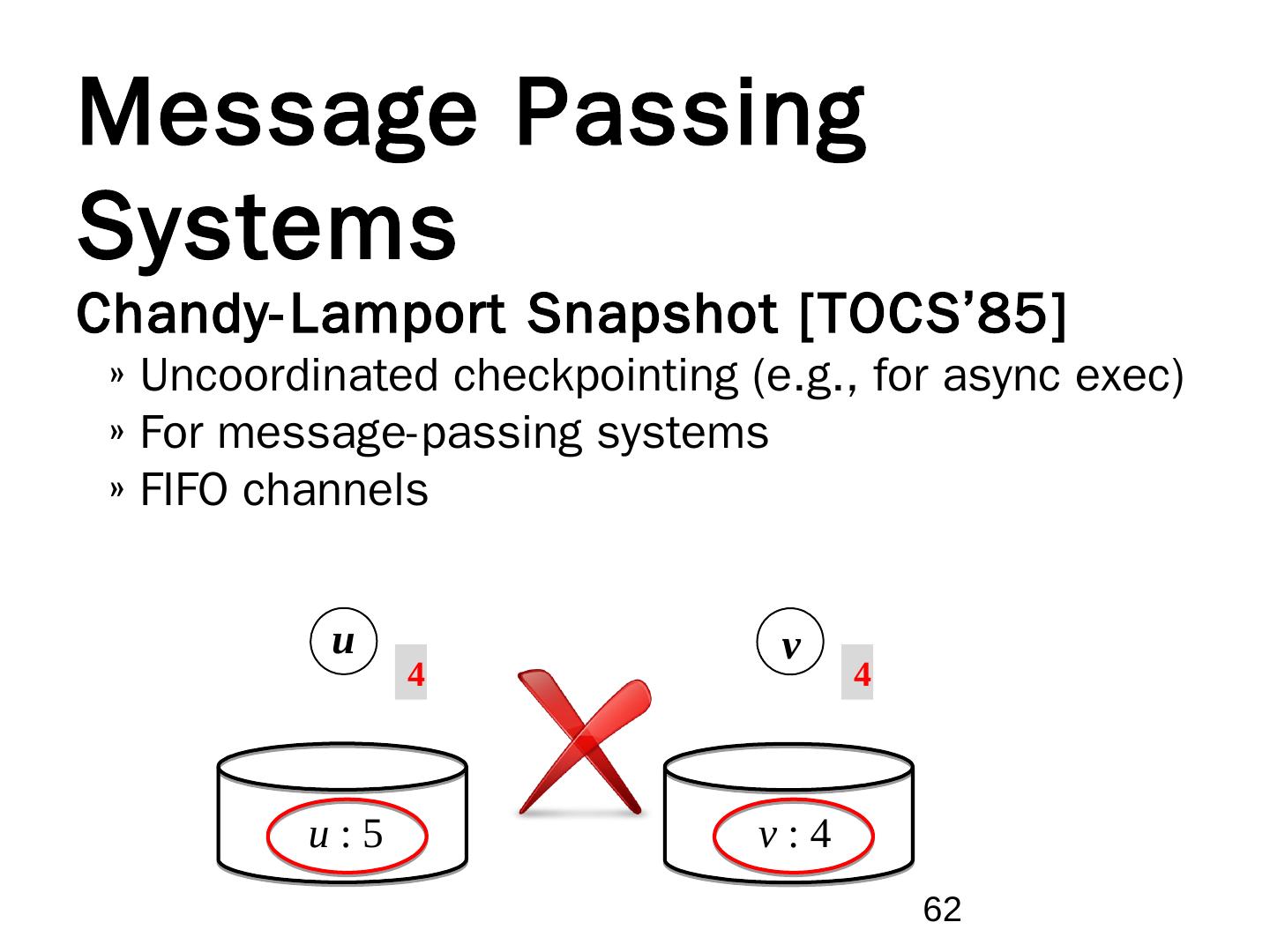 Message Passing Systems

Chandy-Lamport Snapshot [TOCS'85]

» Uncoordinated checkpointing (e.g., for async exec)
» For message-passing systems
» FIFO channels

$u$

4

$v$

4

$u : 5$

$v : 4$

62